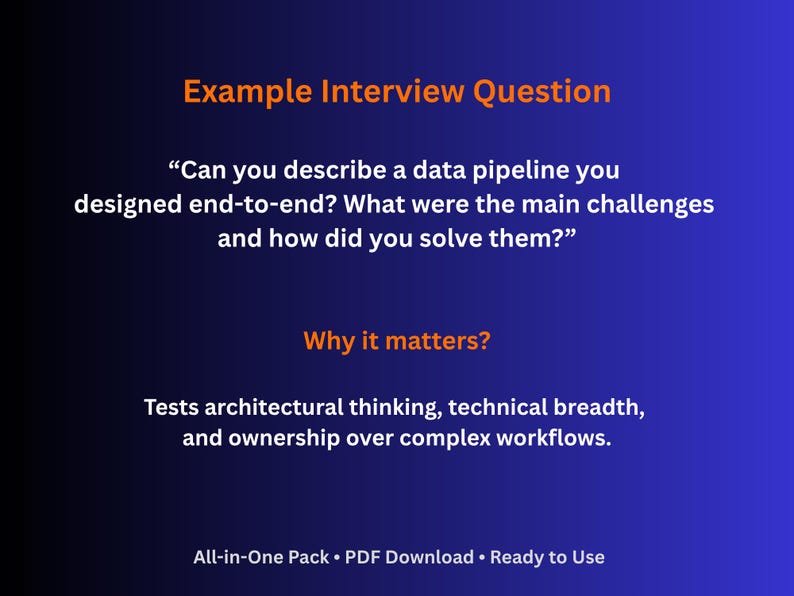 Example Interview Question

“Can you describe a data pipeline you designed end-to-end? What were the main challenges and how did you solve them?”

Why it matters?

Tests architectural thinking, technical breadth, and ownership over complex workflows.

All-in-One Pack • PDF Download • Ready to Use